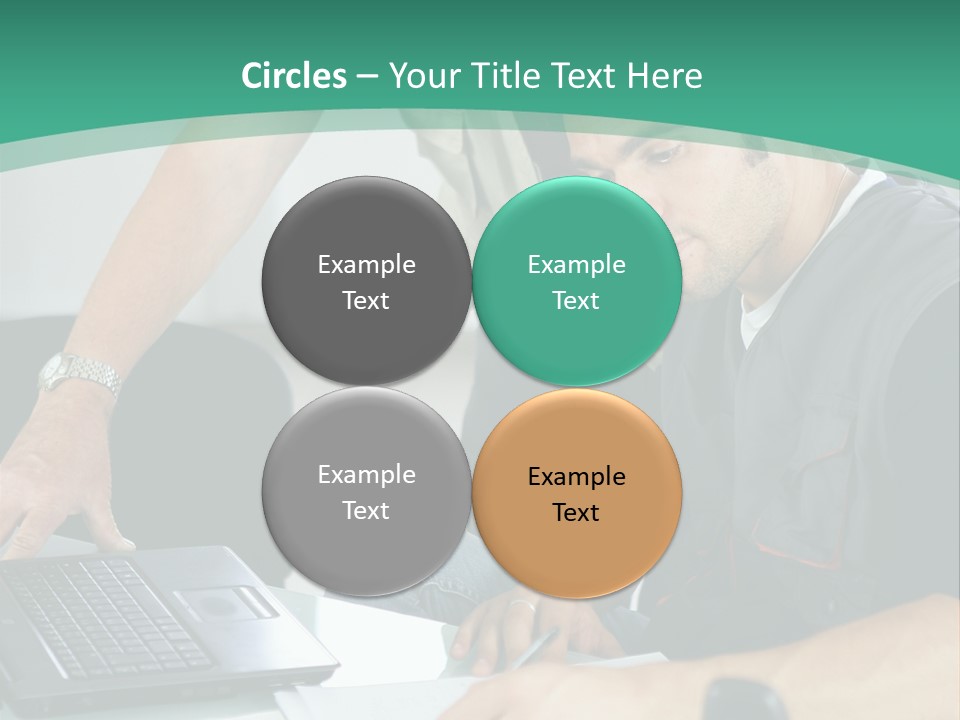 Circles – Your Title Text Here

Example Text

Example Text

Example Text

Example Text